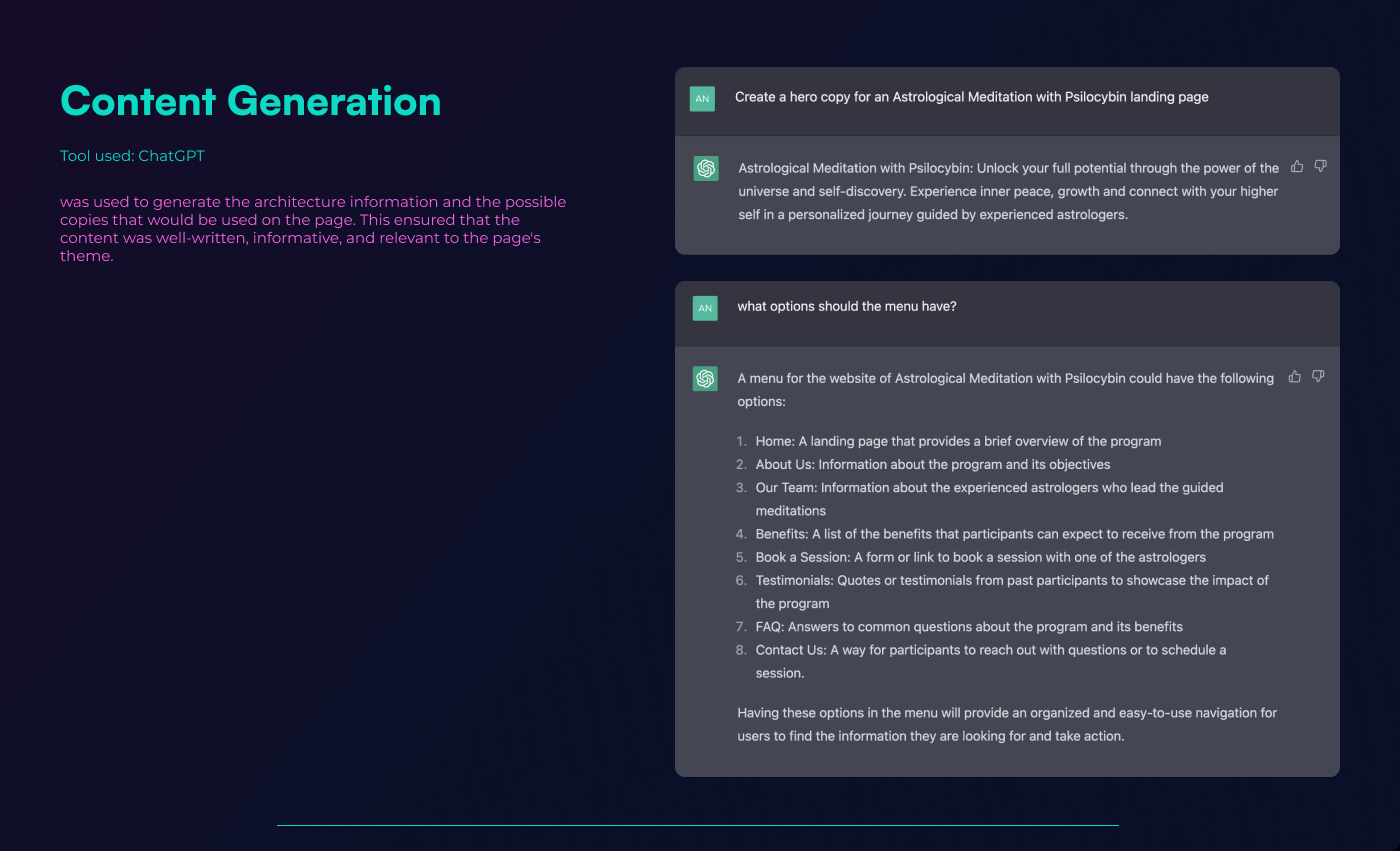 Content Generation

Tool used: ChatGPT

was used to generate the architecture information and the possible copies that would be used on the page. This ensured that the content was well-written, informative, and relevant to the page's theme.

AN

Create a hero copy for an Astrological Meditation with Psilocybin landing page

Astrological Meditation with Psilocybin: Unlock your full potential through the power of the universe and self-discovery. Experience inner peace, growth and connect with your higher self in a personalized journey guided by experienced astrologers.

AN

what options should the menu have?

A menu for the website of Astrological Meditation with Psilocybin could have the following options:

1. Home: A landing page that provides a brief overview of the program
2. About Us: Information about the program and its objectives
3. Our Team: Information about the experienced astrologers who lead the guided meditations
4. Benefits: A list of the benefits that participants can expect to receive from the program
5. Book a Session: A form or link to book a session with one of the astrologers
6. Testimonials: Quotes or testimonials from past participants to showcase the impact of the program
7. FAQ: Answers to common questions about the program and its benefits
8. Contact Us: A way for participants to reach out with questions or to schedule a session.

Having these options in the menu will provide an organized and easy-to-use navigation for users to find the information they are looking for and take action.